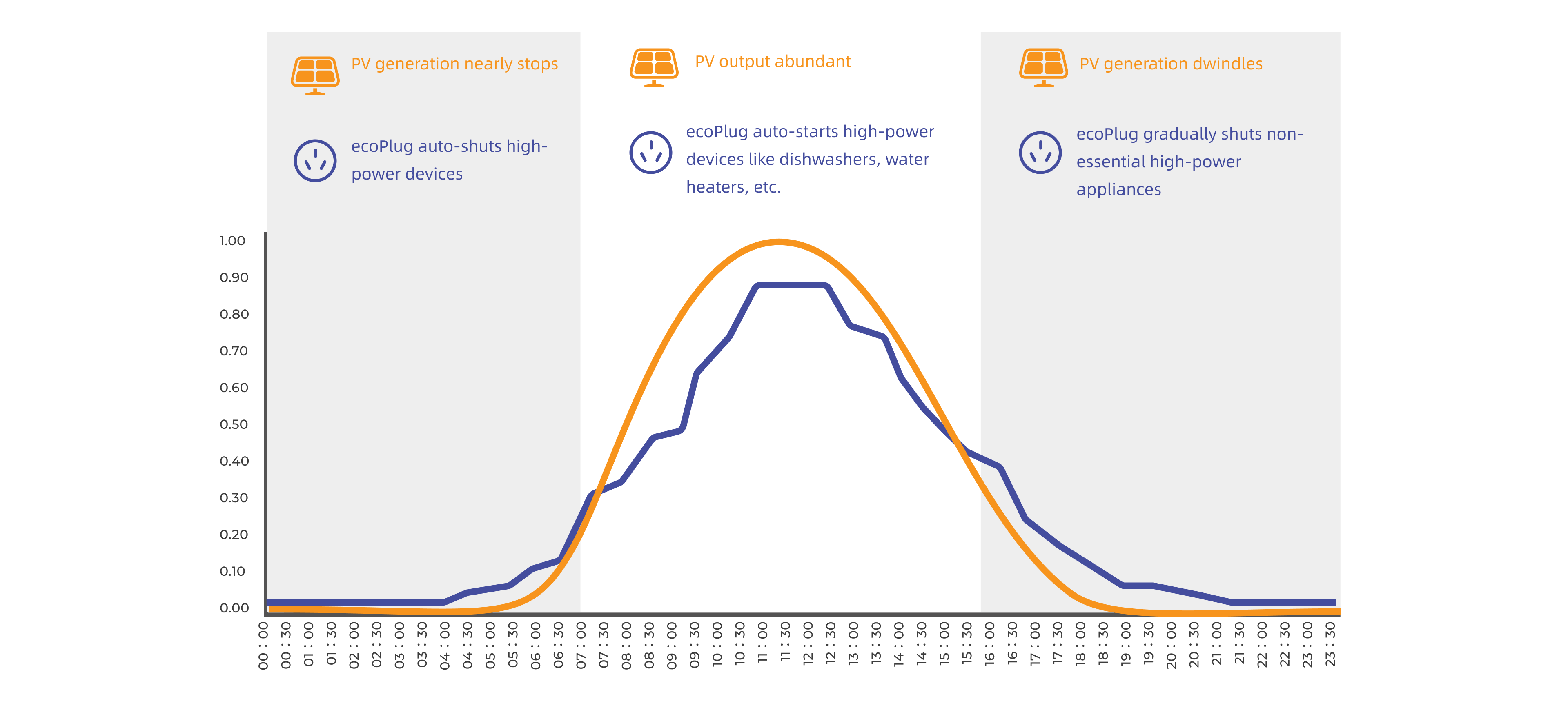 PV generation nearly stops

ecoPlug auto-shuts high-power devices

PV output abundant

ecoPlug auto-starts high-power devices like dishwashers, water heaters, etc.

PV generation dwindles

ecoPlug gradually shuts non-essential high-power appliances

1.00
0.90
0.80
0.70
0.60
0.50
0.40
0.30
0.20
0.10
0.00

00 : 00
00 : 30
01 : 00
01 : 30
02 : 00
02 : 30
03 : 00
03 : 30
04 : 00
04 : 30
05 : 00
05 : 30
06 : 00
06 : 30
07 : 00
07 : 30
08 : 00
08 : 30
09 : 00
09 : 30
10 : 00
10 : 30
11 : 00
11 : 30
12 : 00
12 : 30
13 : 00
13 : 30
14 : 00
14 : 30
15 : 00
15 : 30
16 : 00
16 : 30
17 : 00
17 : 30
18 : 00
18 : 30
19 : 00
19 : 30
20 : 00
20 : 30
21 : 00
21 : 30
22 : 00
22 : 30
23 : 00
23 : 30